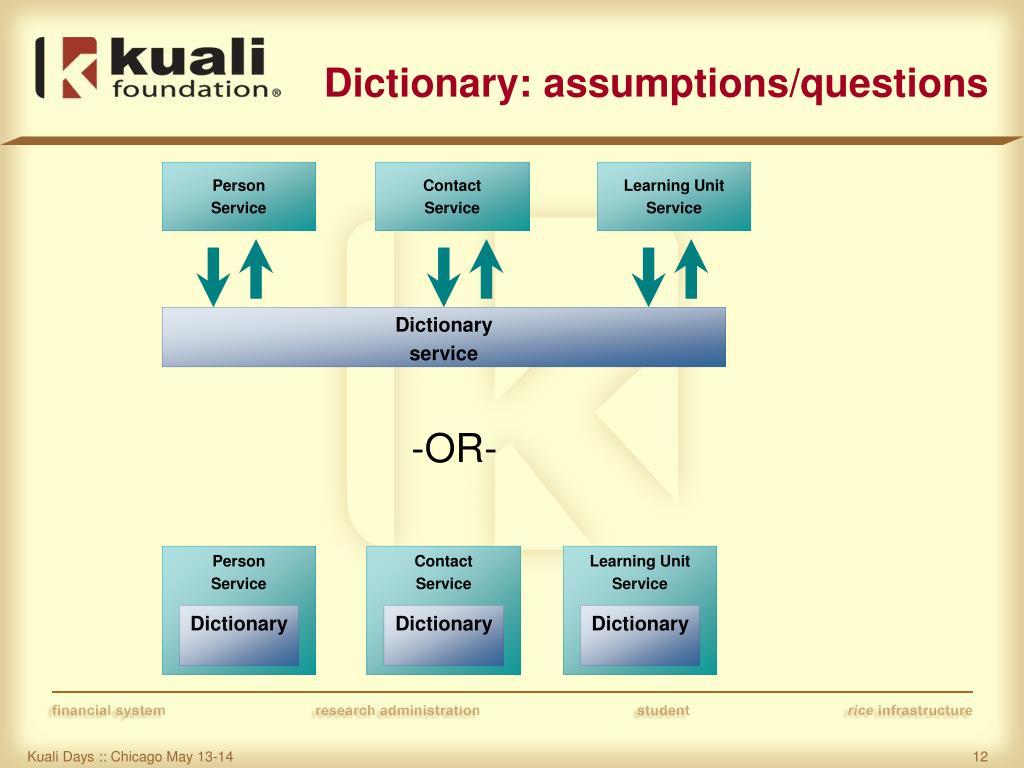 kuali foundation®

Dictionary: assumptions/questions

Person Service

Contact Service

Learning Unit Service

Dictionary service

-OR-

Person Service

Dictionary

Contact Service

Dictionary

Learning Unit Service

Dictionary

financial system research administration student rice infrastructure

Kuali Days :: Chicago May 13-14

12